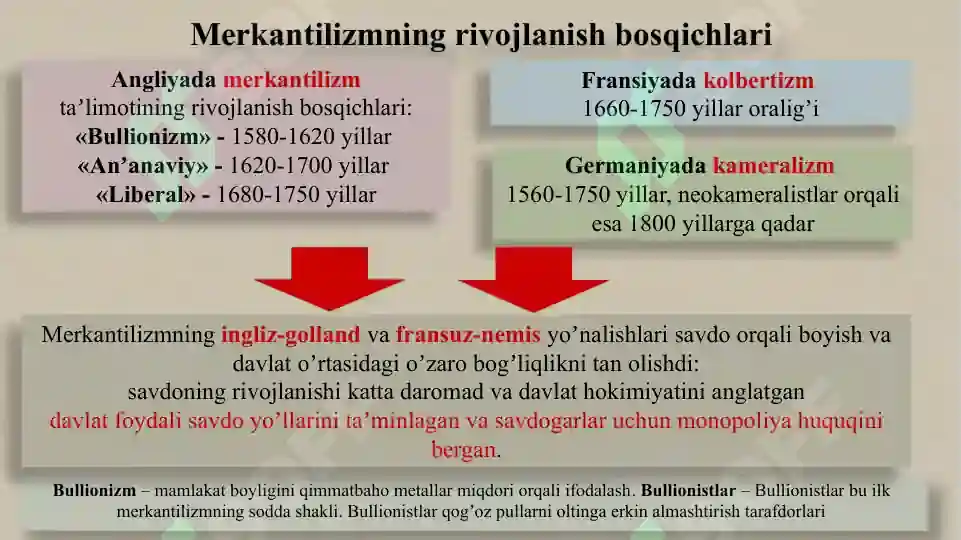 Merkantilizmning rivojlanish bosqichlari

Angliyada merkantilizm
ta'limotining rivojlanish bosqichlari:
«Bullionizm» - 1580-1620 yillar
«An'anaviy» - 1620-1700 yillar
«Liberal» - 1680-1750 yillar

Fransiyada kolbertizm
1660-1750 yillar oralig'i

Germaniyada kameralizm
1560-1750 yillar, neokameralistlar orqali esa 1800 yillarga qadar

Merkantilizmning ingliz-golland va fransuz-nemis yo'nalishlari savdo orqali boyish va davlat o'rtasidagi o'zaro bog'liqlikni tan olishdi:
savdoning rivojlanishi katta daromad va davlat hokimiyatini anglatgan
davlat foydali savdo yo'llarini ta'minlagan va savdogarlar uchun monopoliya huquqini bergan.

Bullionizm – mamlakat boyligini qimmatbaho metallar miqdori orqali ifodalash. Bullionistlar – Bullionistlar bu ilk merkantilizmning sodda shakli. Bullionistlar qog'oz pullarni oltinga erkin almashtirish tarafdorlari